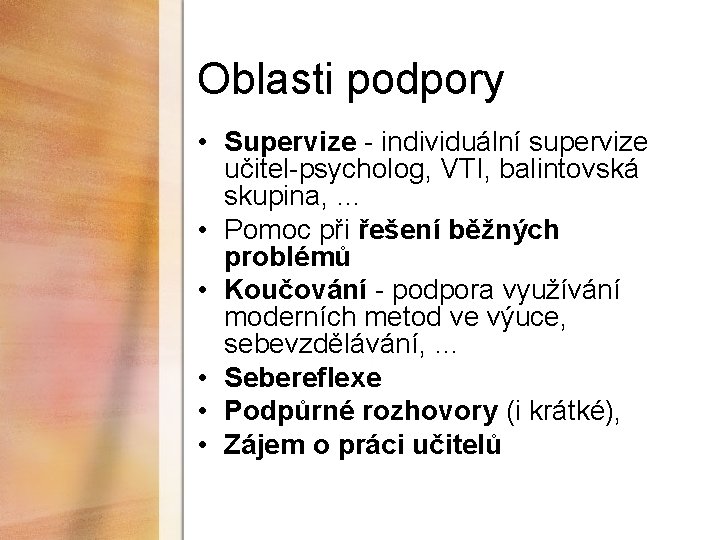 Oblasti podpory

• Supervize - individuální supervize učitel-psycholog, VTI, balintovská skupina, ...
• Pomoc při řešení běžných problémů
• Koučování - podpora využívání moderních metod ve výuce, sebevzdělávání, ...
• Sebereflexe
• Podpůrné rozhovory (i krátké),
• Zájem o práci učitelů